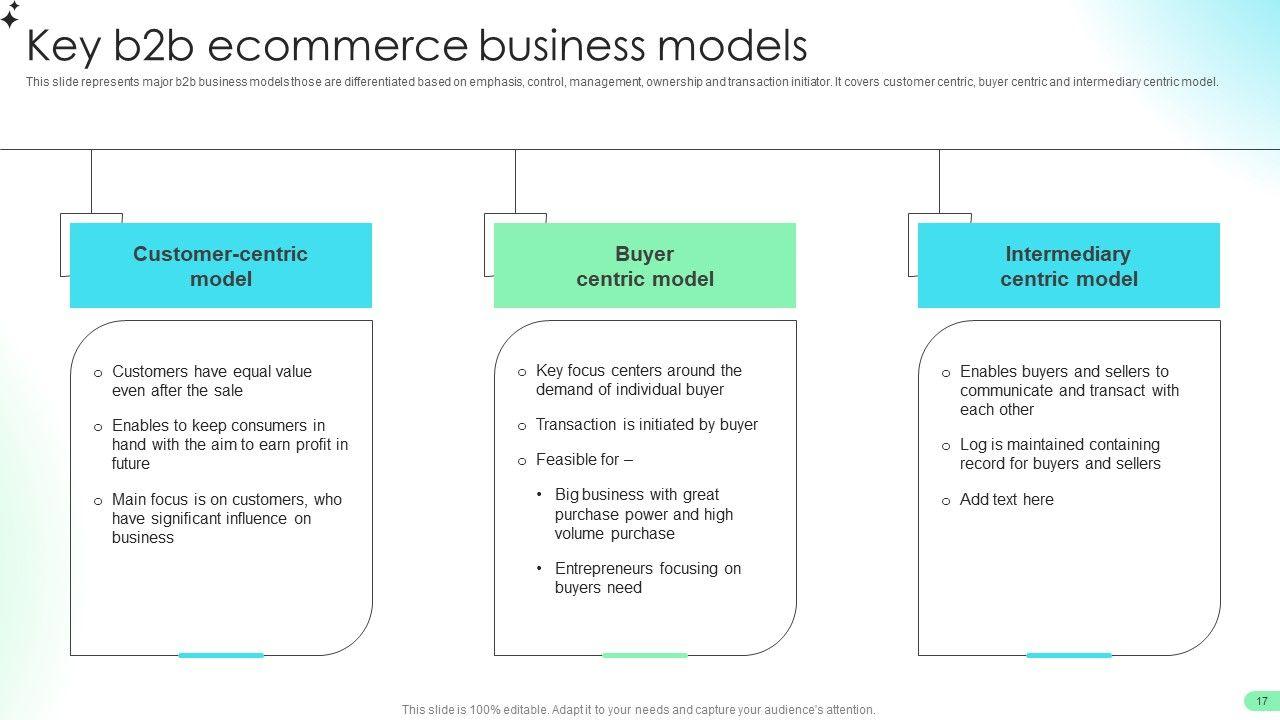 Key b2b ecommerce business models

This slide represents major b2b business models those are differentiated based on emphasis, control, management, ownership and transaction initiator. It covers customer centric, buyer centric and intermediary centric model.

Customer-centric model

o Customers have equal value even after the sale

o Enables to keep consumers in hand with the aim to earn profit in future

o Main focus is on customers, who have significant influence on business

Buyer centric model

o Key focus centers around the demand of individual buyer

o Transaction is initiated by buyer

o Feasible for –

• Big business with great purchase power and high volume purchase

• Entrepreneurs focusing on buyers need

Intermediary centric model

o Enables buyers and sellers to communicate and transact with each other

o Log is maintained containing record for buyers and sellers

o Add text here

This slide is 100% editable. Adapt it to your needs and capture your audience's attention.

17